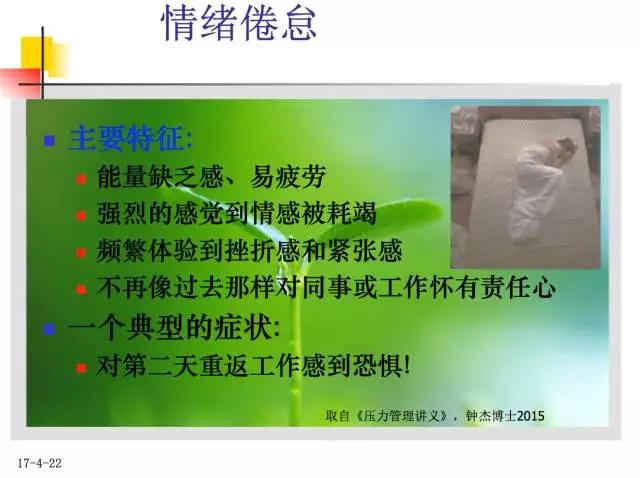 情绪倦怠

主要特征:

能量缺乏感、易疲劳

强烈的感觉到情感被耗竭

频繁体验到挫折感和紧张感

不再像过去那样对同事或工作怀有责任心

一个典型的症状:

对第二天重返工作感到恐惧!

取自《压力管理讲义》，钟杰博士2015

17-4-22